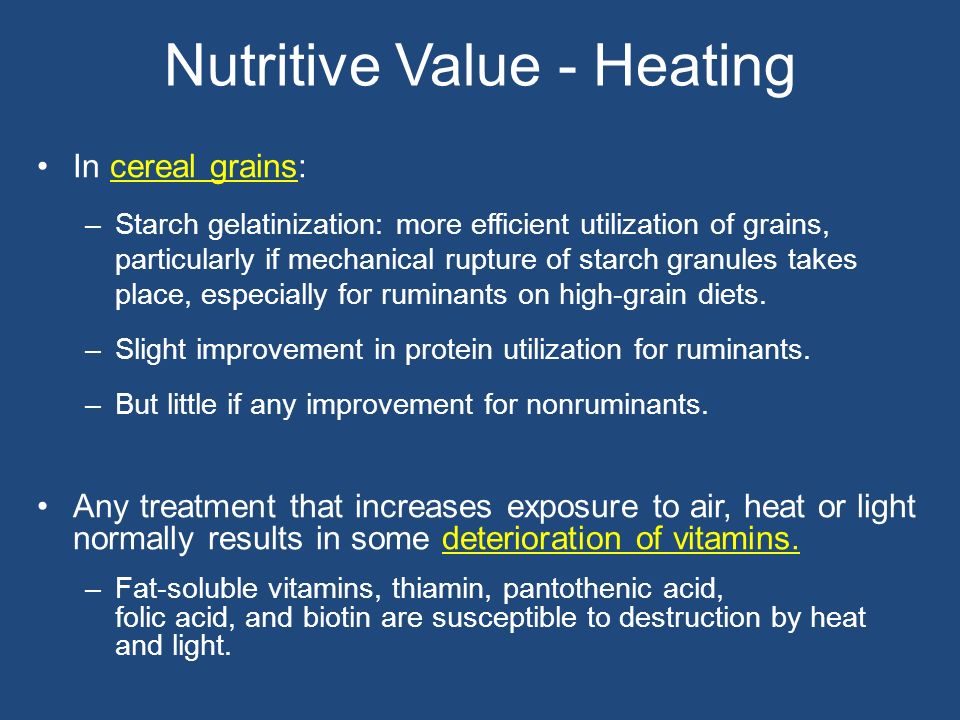 Nutritive Value - Heating

• In cereal grains:

– Starch gelatinization: more efficient utilization of grains, particularly if mechanical rupture of starch granules takes place, especially for ruminants on high-grain diets.

– Slight improvement in protein utilization for ruminants.

– But little if any improvement for nonruminants.

• Any treatment that increases exposure to air, heat or light normally results in some deterioration of vitamins.

– Fat-soluble vitamins, thiamin, pantothenic acid, folic acid, and biotin are susceptible to destruction by heat and light.